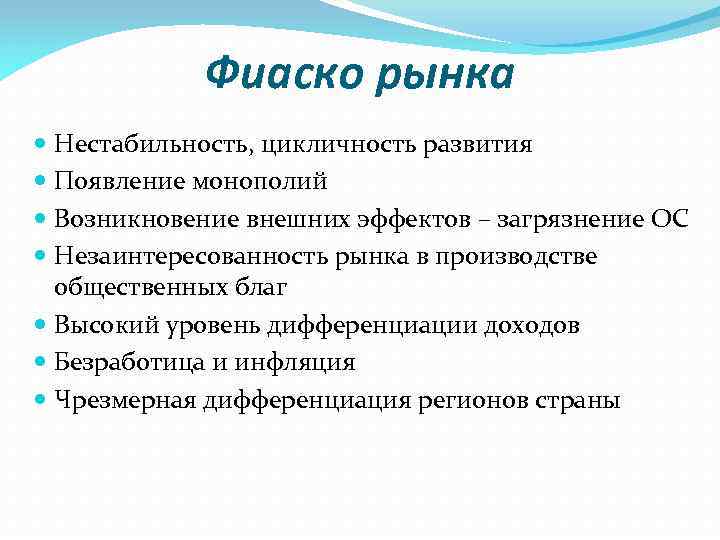 Фиаско рынка

- Нестабильность, цикличность развития
- Появление монополий
- Возникновение внешних эффектов – загрязнение ОС
- Незаинтересованность рынка в производстве общественных благ
- Высокий уровень дифференциации доходов
- Безработица и инфляция
- Чрезмерная дифференциация регионов страны